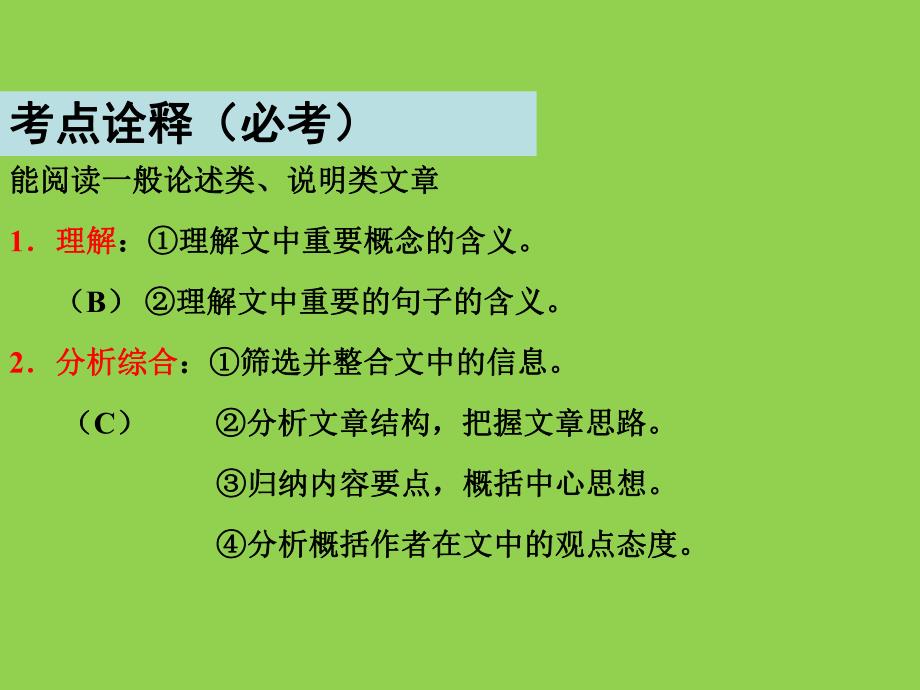 考点诠释（必考）

能阅读一般论述类、说明类文章

1．理解：①理解文中重要概念的含义。

（B）②理解文中重要的句子的含义。

2．分析综合：①筛选并整合文中的信息。

（C）②分析文章结构，把握文章思路。

③归纳内容要点，概括中心思想。

④分析概括作者在文中的观点态度。